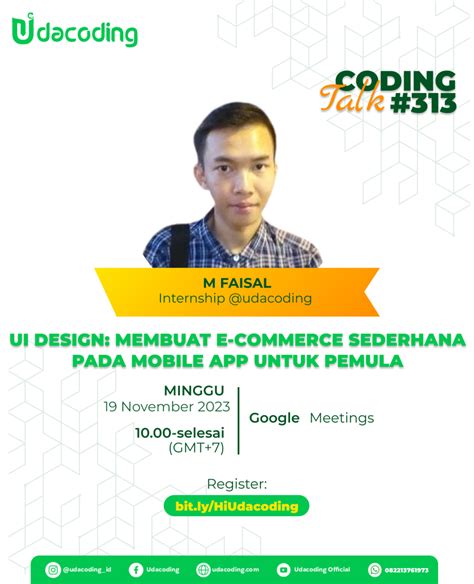 Udacoding

CODING Talk #313

M FAISAL
Internship @udacoding

UI DESIGN: MEMBUAT E-COMMERCE SEDERHANA PADA MOBILE APP UNTUK PEMULA

MINGGU
19 November 2023

10.00-selesai
(GMT+7)

Google Meetings

Register:
bit.ly/HiUdacoding

@udacoding_id Udacoding udacoding.com Udacoding Official 082213761973